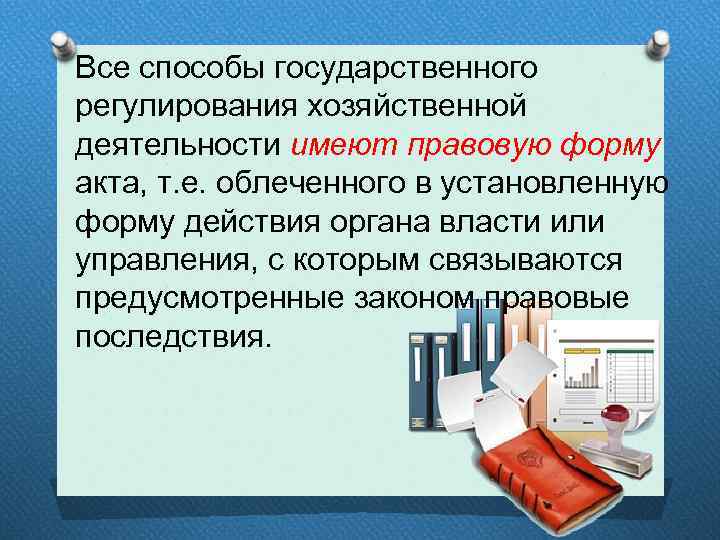 Все способы государственного регулирования хозяйственной деятельности имеют правовую форму акта, т.е. облеченного в установленную форму действия органа власти или управления, с которым связываются предусмотренные законом правовые последствия.